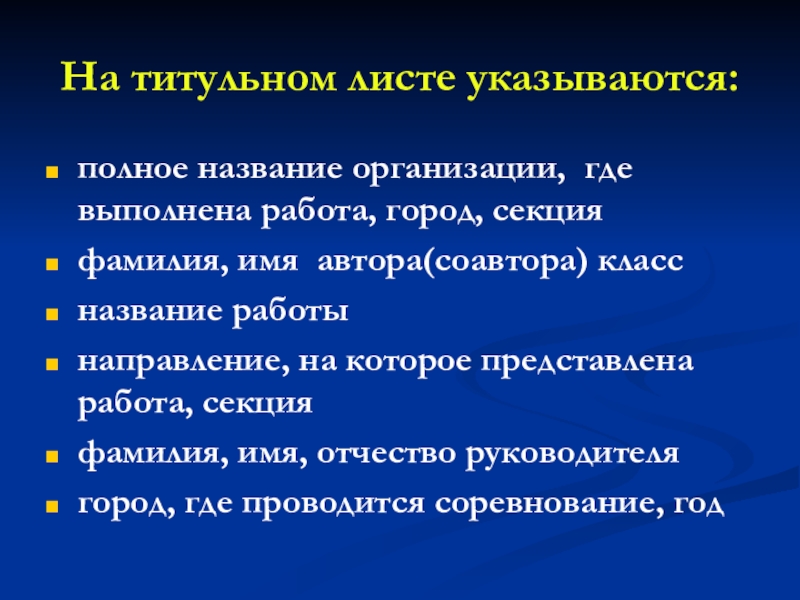 На титульном листе указываются:

- полное название организации, где выполнена работа, город, секция
- фамилия, имя автора(соавтора) класс
- название работы
- направление, на которое представлена работа, секция
- фамилия, имя, отчество руководителя
- город, где проводится соревнование, год